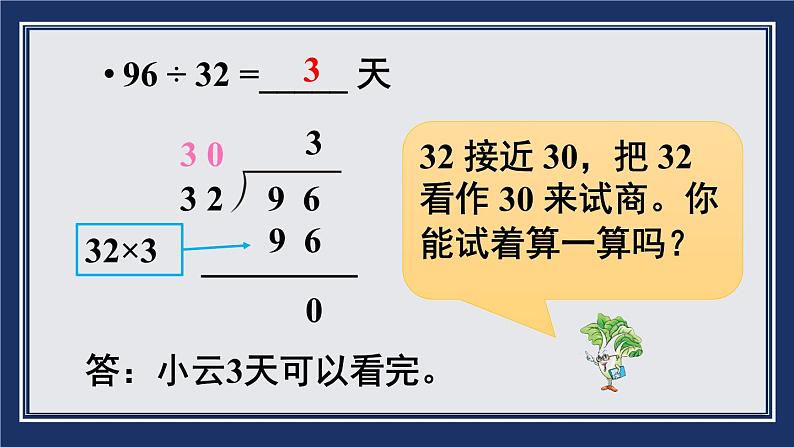 • 96 ÷ 32 = 3 天

30
3
32 ) 96
32×3
96
0

32 接近 30，把 32 看作 30 来试商。你能试着算一算吗？

答：小云3天可以看完。